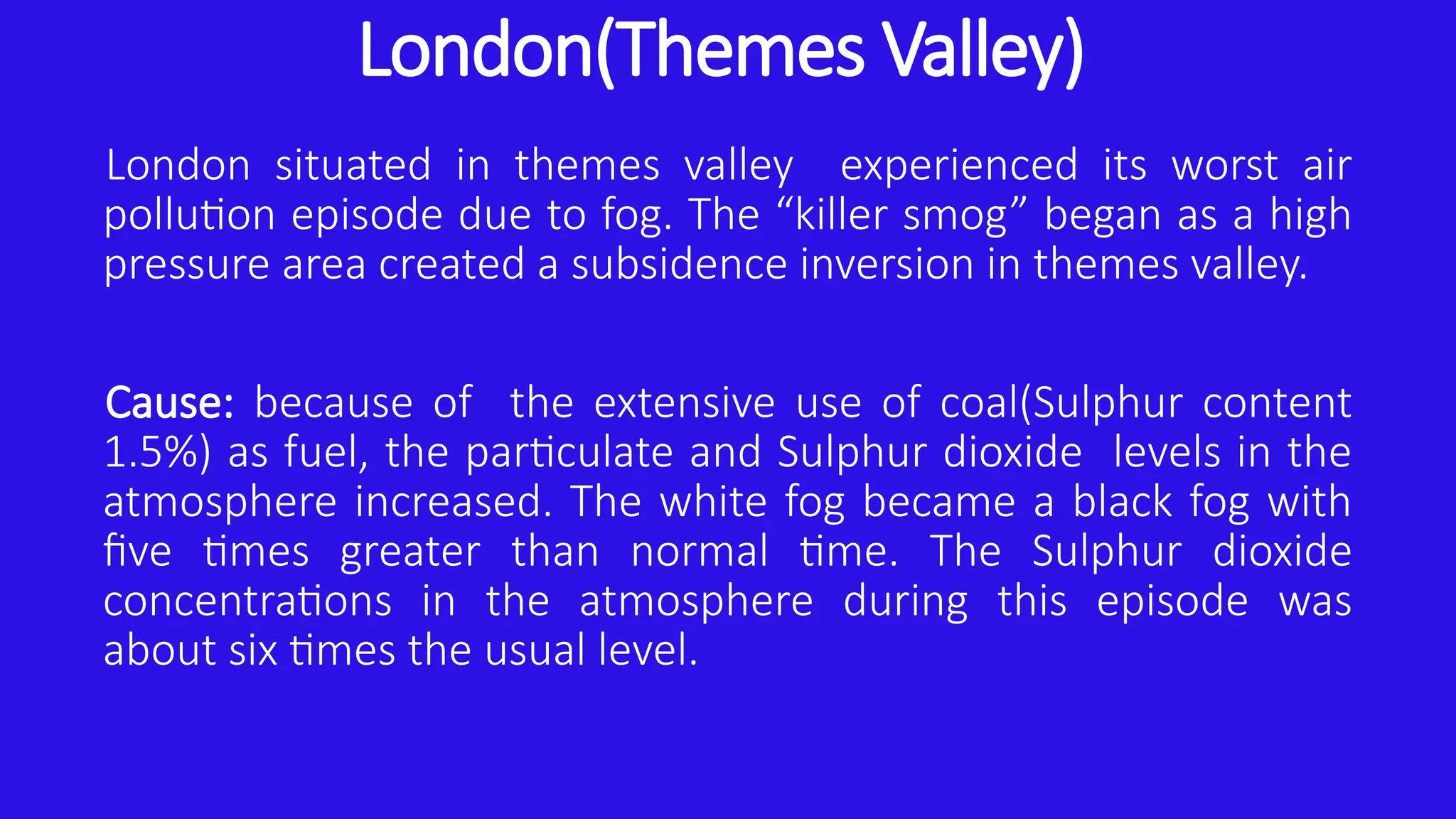 London(Themes Valley)

London situated in themes valley experienced its worst air pollution episode due to fog. The “killer smog” began as a high pressure area created a subsidence inversion in themes valley.

Cause: because of the extensive use of coal(Sulphur content 1.5%) as fuel, the particulate and Sulphur dioxide levels in the atmosphere increased. The white fog became a black fog with five times greater than normal time. The Sulphur dioxide concentrations in the atmosphere during this episode was about six times the usual level.